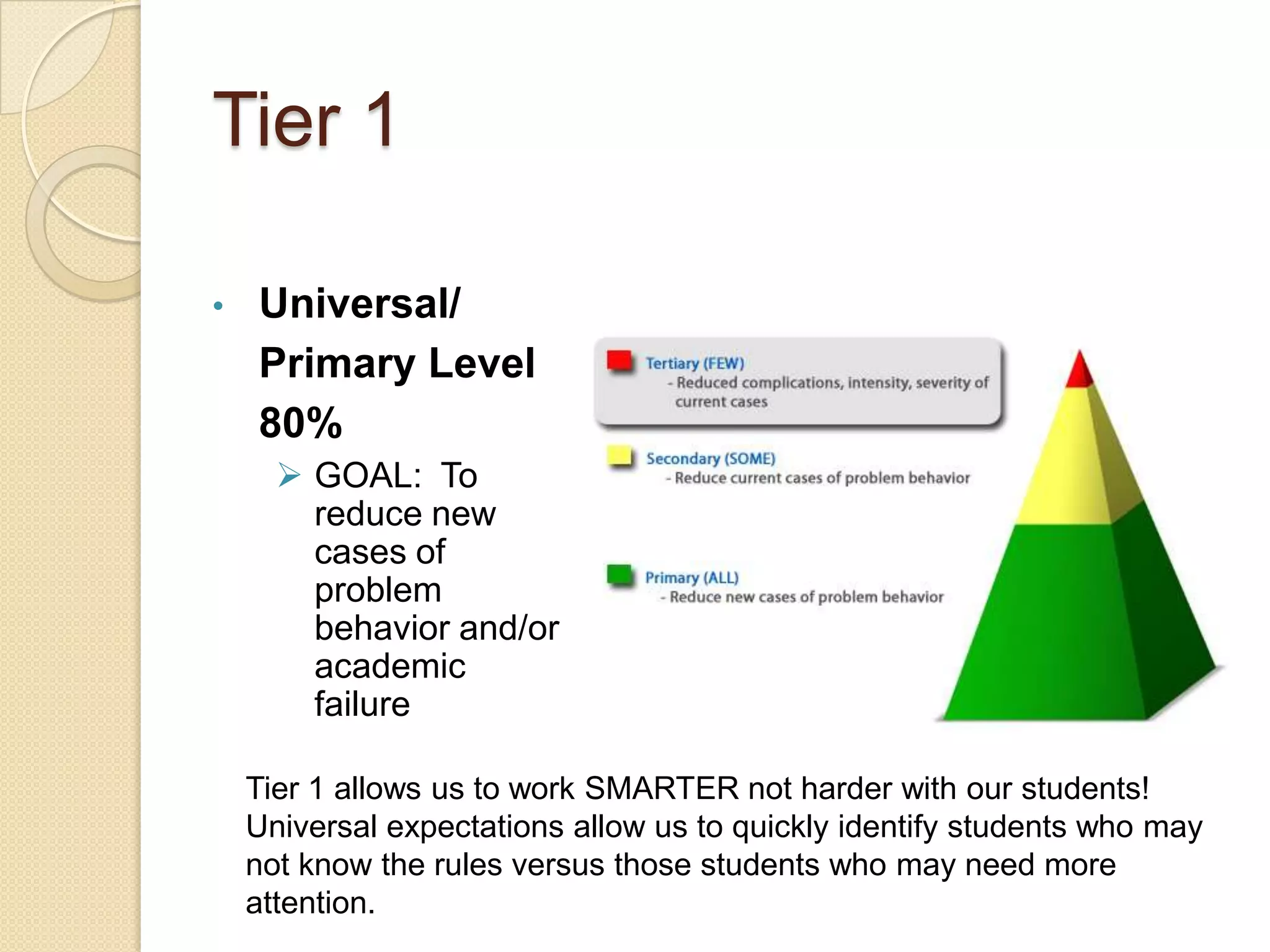 Tier 1

• Universal/ Primary Level 80%

➢ GOAL: To reduce new cases of problem behavior and/or academic failure

Tertiary (FEW)
- Reduced complications, intensity, severity of current cases

Secondary (SOME)
- Reduce current cases of problem behavior

Primary (ALL)
- Reduce new cases of problem behavior

Tier 1 allows us to work SMARTER not harder with our students! Universal expectations allow us to quickly identify students who may not know the rules versus those students who may need more attention.